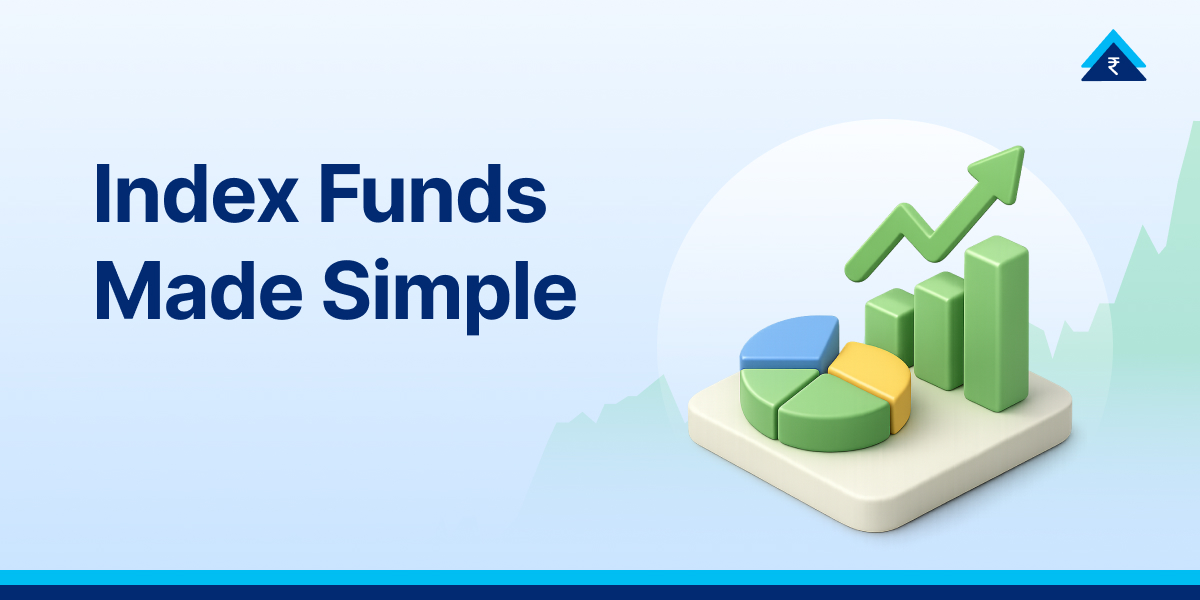 Index Funds Made Simple

₹